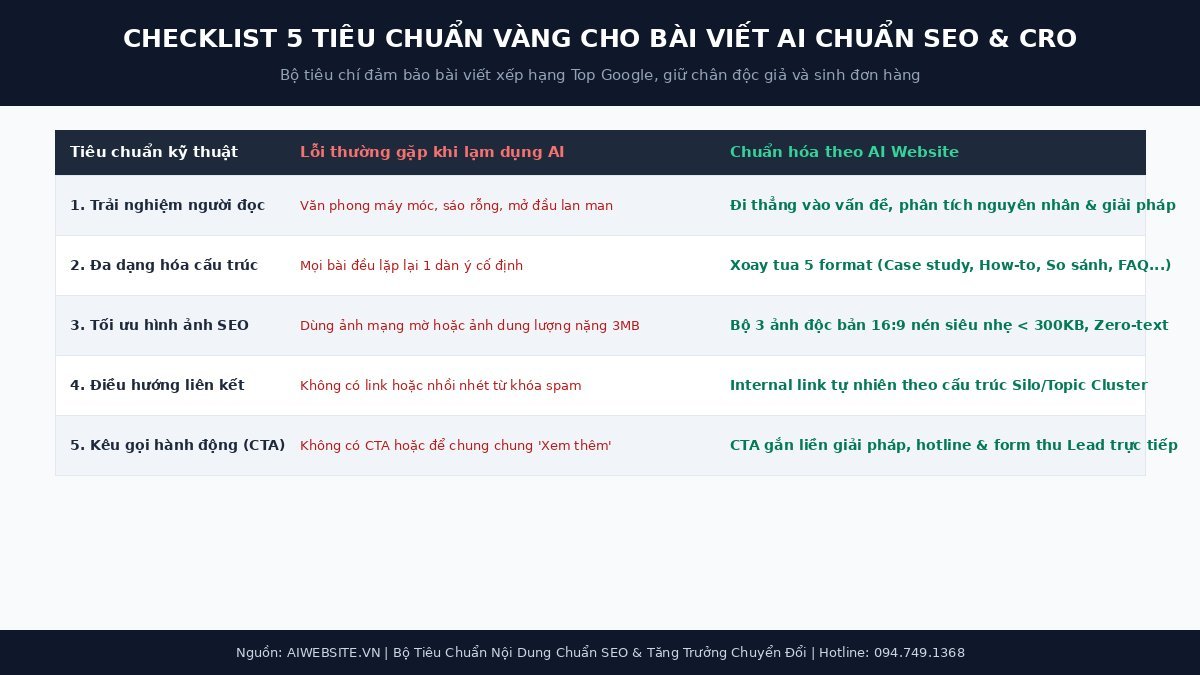 CHECKLIST 5 TIÊU CHUẨN VÀNG CHO BÀI VIẾT AI CHUẨN SEO & CRO

Bộ tiêu chí đảm bảo bài viết xếp hạng Top Google, giữ chân độc giả và sinh đơn hàng

| Tiêu chuẩn kỹ thuật | Lỗi thường gặp khi lạm dụng AI | Chuẩn hóa theo AI Website |
|---|---|---|
| 1. Trải nghiệm người đọc | Văn phong máy móc, sáo rỗng, mở đầu lan man | Đi thẳng vào vấn đề, phân tích nguyên nhân & giải pháp |
| 2. Đa dạng hóa cấu trúc | Mọi bài đều lặp lại 1 dàn ý cố định | Xoay tua 5 format (Case study, How-to, So sánh, FAQ...) |
| 3. Tối ưu hình ảnh SEO | Dùng ảnh mạng mờ hoặc ảnh dung lượng nặng 3MB | Bộ 3 ảnh độc bản 16:9 nén siêu nhẹ < 300KB, Zero-text |
| 4. Điều hướng liên kết | Không có link hoặc nhồi nhét từ khóa spam | Internal link tự nhiên theo cấu trúc Silo/Topic Cluster |
| 5. Kêu gọi hành động (CTA) | Không có CTA hoặc để chung chung 'Xem thêm' | CTA gắn liền giải pháp, hotline & form thu Lead trực tiếp |

Nguồn: AIWEBSITE.VN | Bộ Tiêu Chuẩn Nội Dung Chuẩn SEO & Tăng Trưởng Chuyển Đổi | Hotline: 094.749.1368